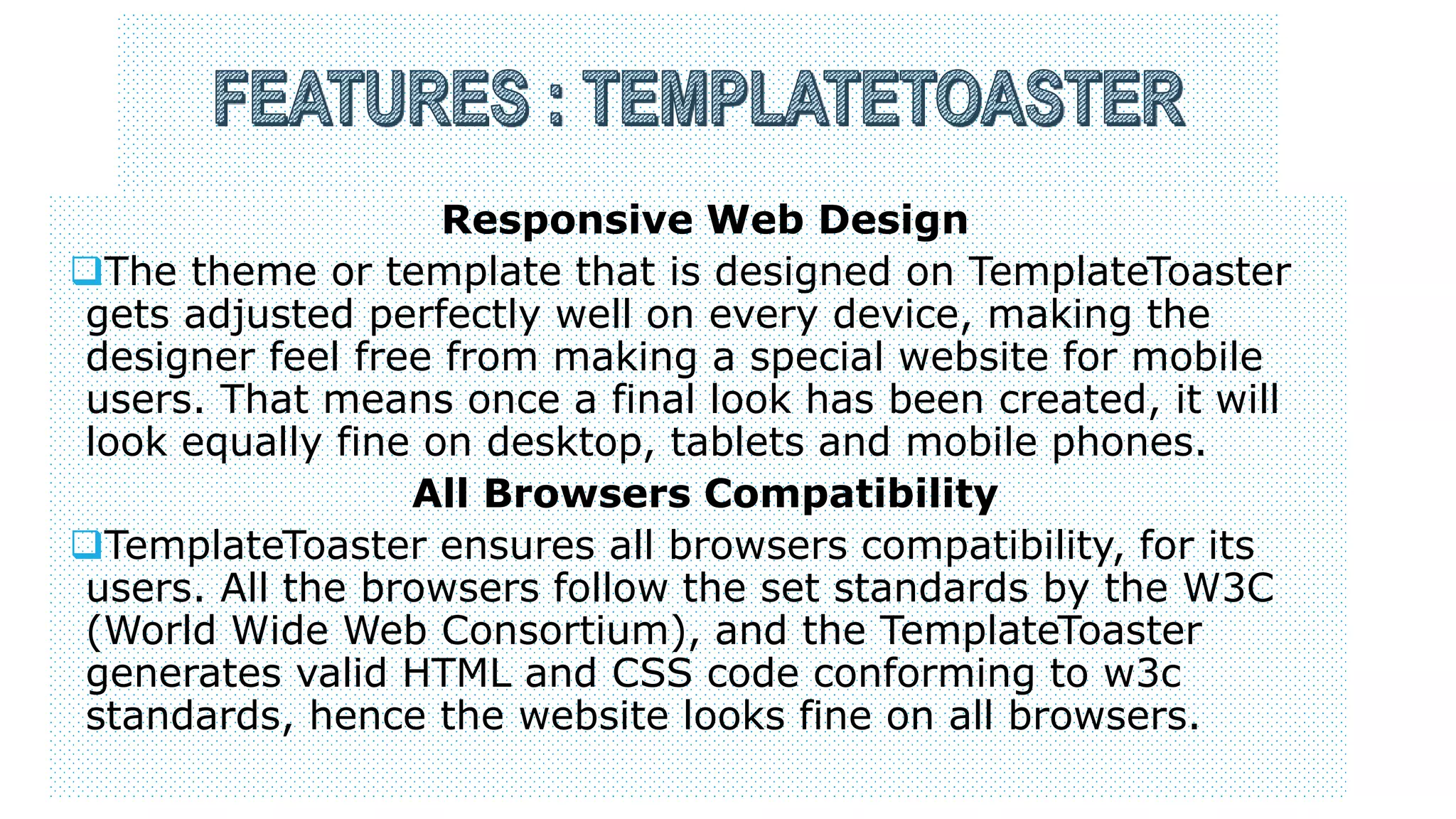 FEATURES : TEMPLATETOASTER

Responsive Web Design

❑The theme or template that is designed on TemplateToaster gets adjusted perfectly well on every device, making the designer feel free from making a special website for mobile users. That means once a final look has been created, it will look equally fine on desktop, tablets and mobile phones.

All Browsers Compatibility

❑TemplateToaster ensures all browsers compatibility, for its users. All the browsers follow the set standards by the W3C (World Wide Web Consortium), and the TemplateToaster generates valid HTML and CSS code conforming to w3c standards, hence the website looks fine on all browsers.